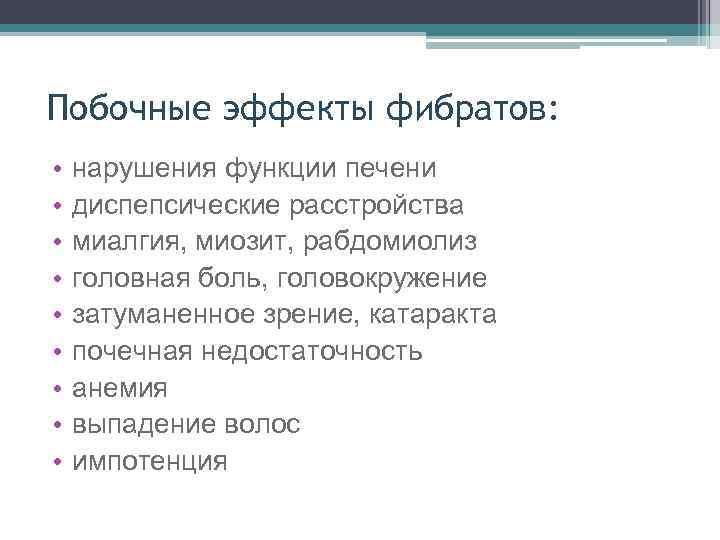 Побочные эффекты фибратов:

• нарушения функции печени
• диспепсические расстройства
• миалгия, миозит, рабдомиолиз
• головная боль, головокружение
• затуманенное зрение, катаракта
• почечная недостаточность
• анемия
• выпадение волос
• импотенция